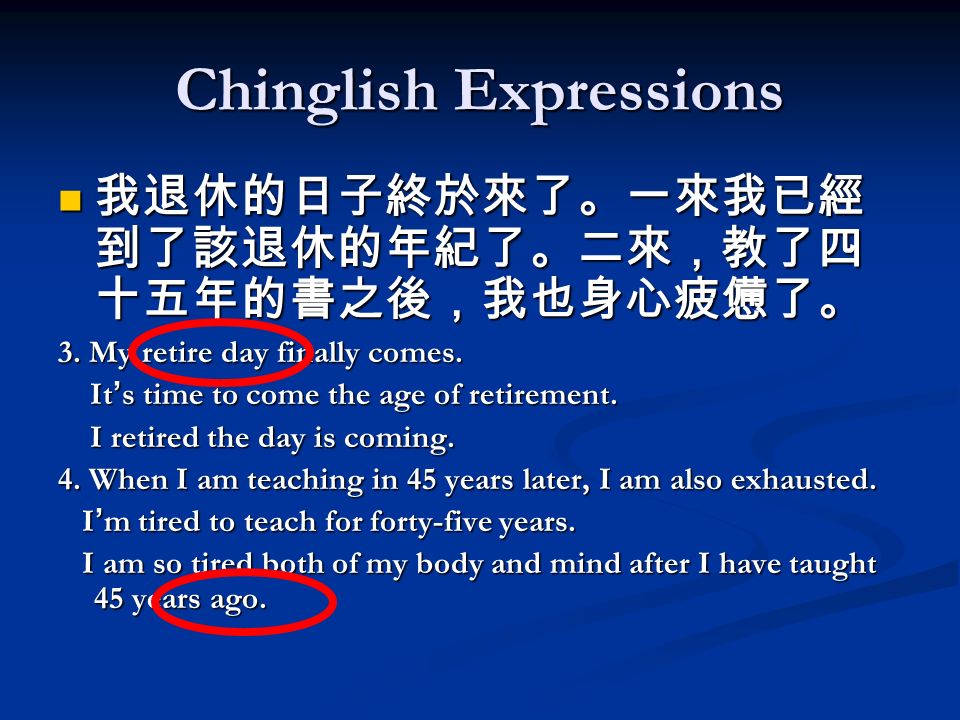 Chinglish Expressions

我退休的日子終於來了。一來我已經到了該退休的年紀了。二來，教了四十五年的書之後，我也身心疲憊了。

3. My retire day finally comes.
It's time to come the age of retirement.
I retired the day is coming.

4. When I am teaching in 45 years later, I am also exhausted.
I'm tired to teach for forty-five years.
I am so tired both of my body and mind after I have taught 45 years ago.